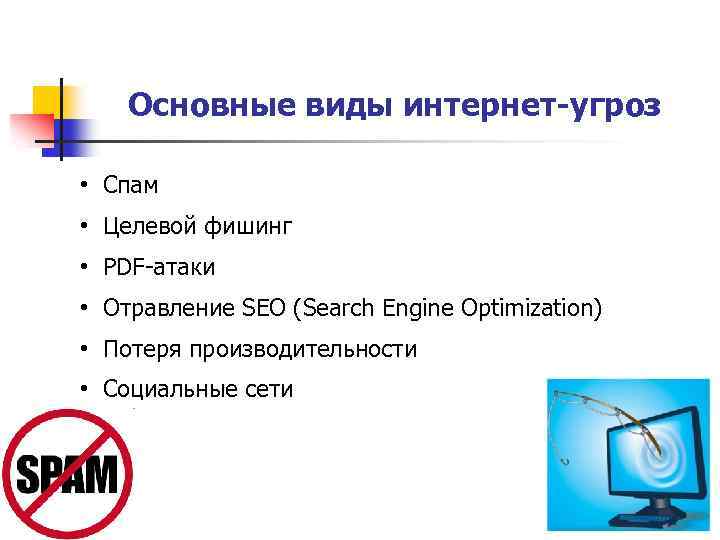 Основные виды интернет-угроз

• Спам
• Целевой фишинг
• PDF-атаки
• Отравление SEO (Search Engine Optimization)
• Потеря производительности
• Социальные сети

SPAM